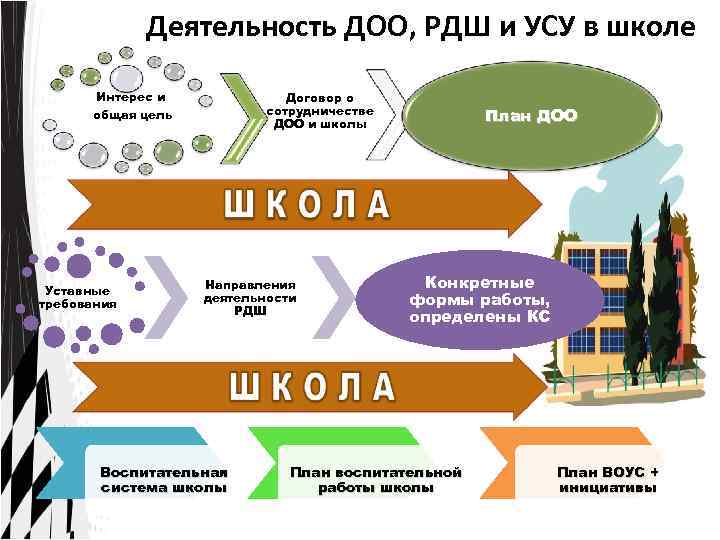 Деятельность ДОО, РДШ и УСУ в школе

Интерес и общая цель

Договор о сотрудничестве ДОО и школы

План ДОО

ШКОЛА

Уставные требования

Направления деятельности РДШ

Конкретные формы работы, определены КС

ШКОЛА

Воспитательная система школы

План воспитательной работы школы

План ВОУС + инициативы